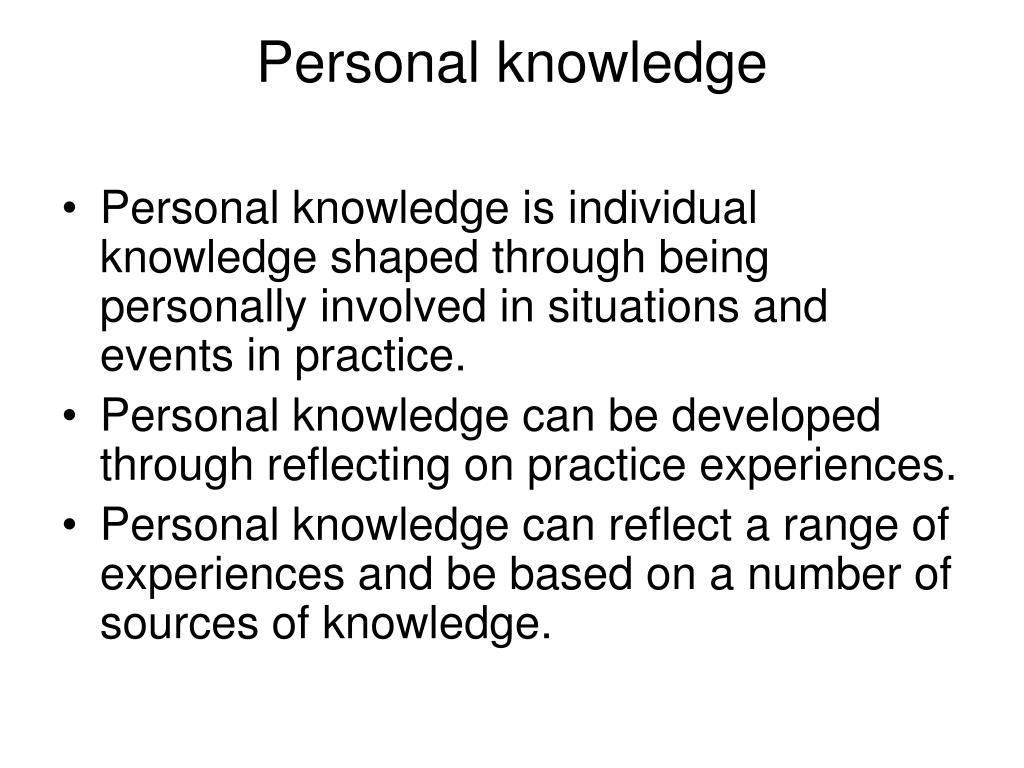 Personal knowledge

• Personal knowledge is individual knowledge shaped through being personally involved in situations and events in practice.
• Personal knowledge can be developed through reflecting on practice experiences.
• Personal knowledge can reflect a range of experiences and be based on a number of sources of knowledge.